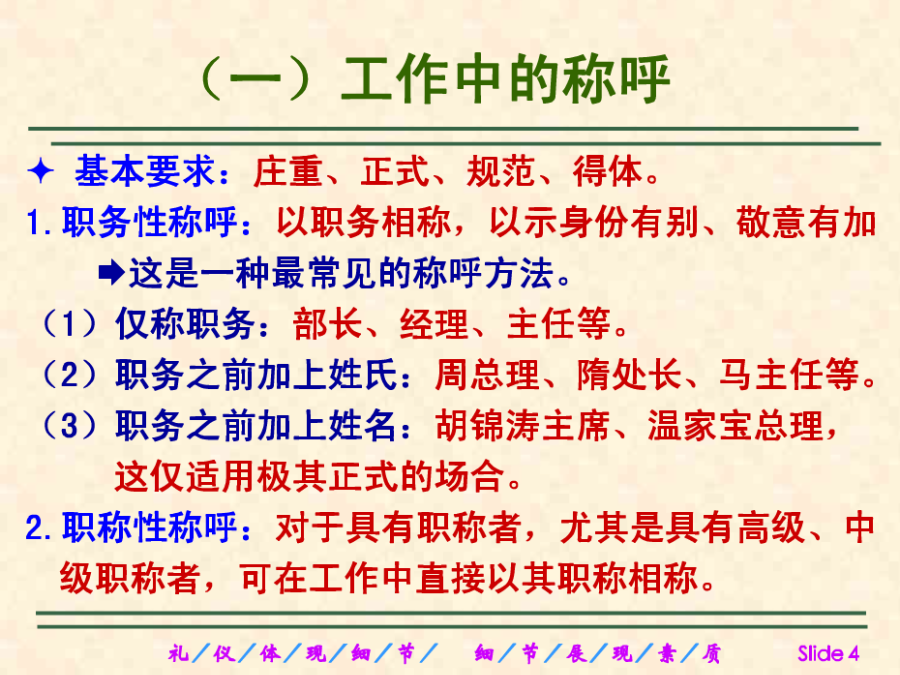 （一）工作中的称呼

✦ 基本要求：庄重、正式、规范、得体。

1.职务性称呼：以职务相称，以示身份有别、敬意有加

➡这是一种最常见的称呼方法。

（1）仅称职务：部长、经理、主任等。

（2）职务之前加上姓氏：周总理、隋处长、马主任等。

（3）职务之前加上姓名：胡锦涛主席、温家宝总理，这仅适用极其正式的场合。

2.职称性称呼：对于具有职称者，尤其是具有高级、中级职称者，可在工作中直接以其职称相称。

礼／仪／体／现／细／节／ 细／节／展／现／素／质 Slide 4